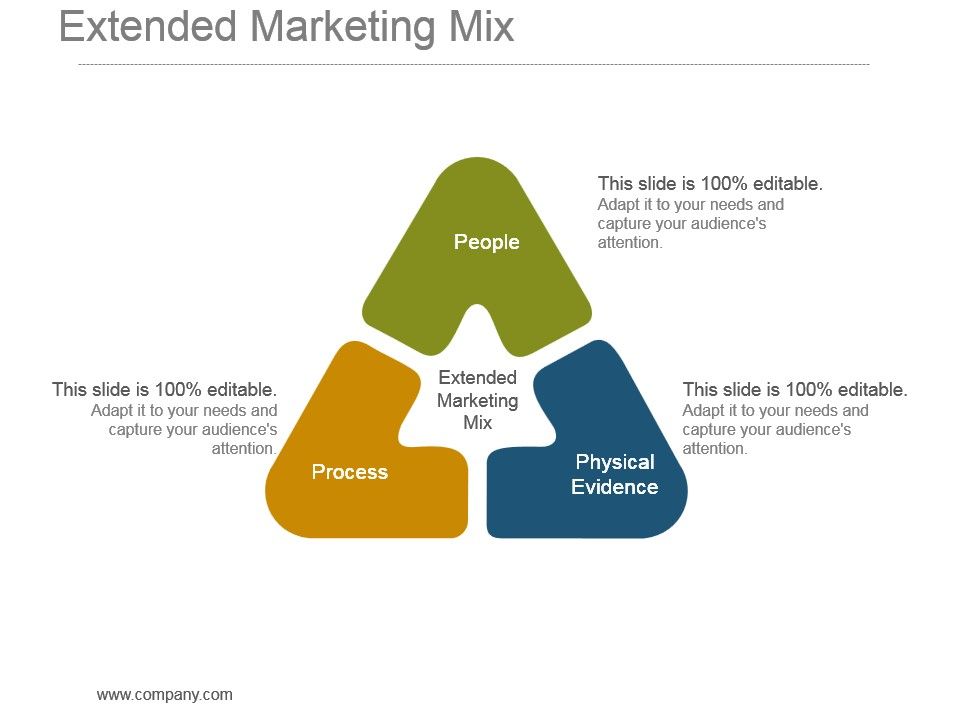 Extended Marketing Mix

People

This slide is 100% editable.
Adapt it to your needs and capture your audience's attention.

This slide is 100% editable.
Adapt it to your needs and capture your audience's attention.

Extended Marketing Mix

This slide is 100% editable.
Adapt it to your needs and capture your audience's attention.

Process

Physical Evidence

www.company.com